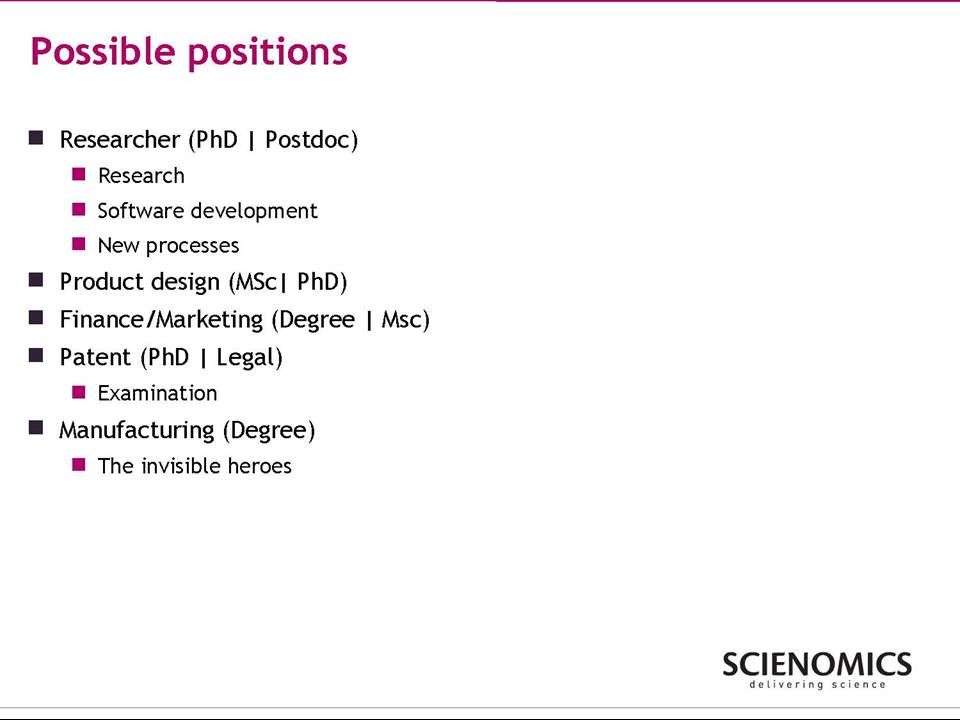 Possible positions

- Researcher (PhD | Postdoc)
  - Research
  - Software development
  - New processes
- Product design (MSc| PhD)
- Finance/Marketing (Degree | Msc)
- Patent (PhD | Legal)
  - Examination
- Manufacturing (Degree)
  - The invisible heroes

SCIENOMICS
delivering science